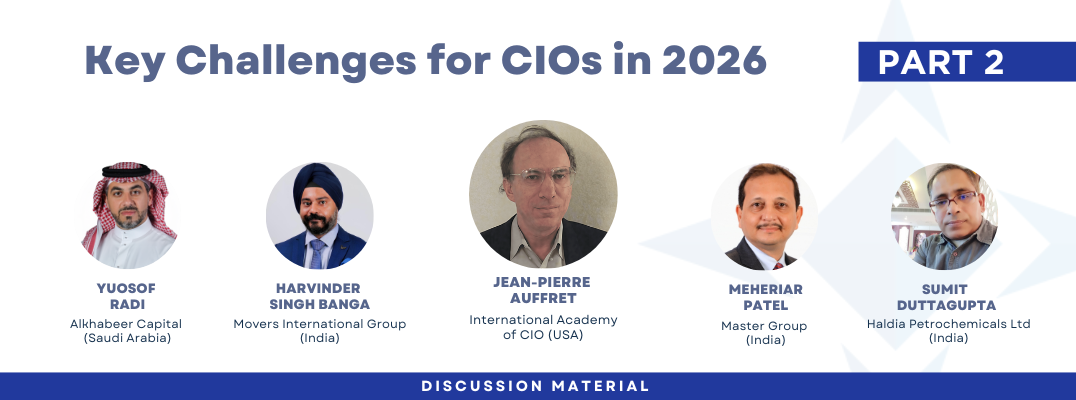 Key Challenges for CIOs in 2026

PART 2

YUOSOF RADI
Alkhabeer Capital (Saudi Arabia)

HARVINDER SINGH BANGA
Movers International Group (India)

JEAN-PIERRE AUFFRET
International Academy of CIO (USA)

MEHERIAR PATEL
Master Group (India)

SUMIT DUTTAGUPTA
Haldia Petrochemicals Ltd (India)

DISCUSSION MATERIAL